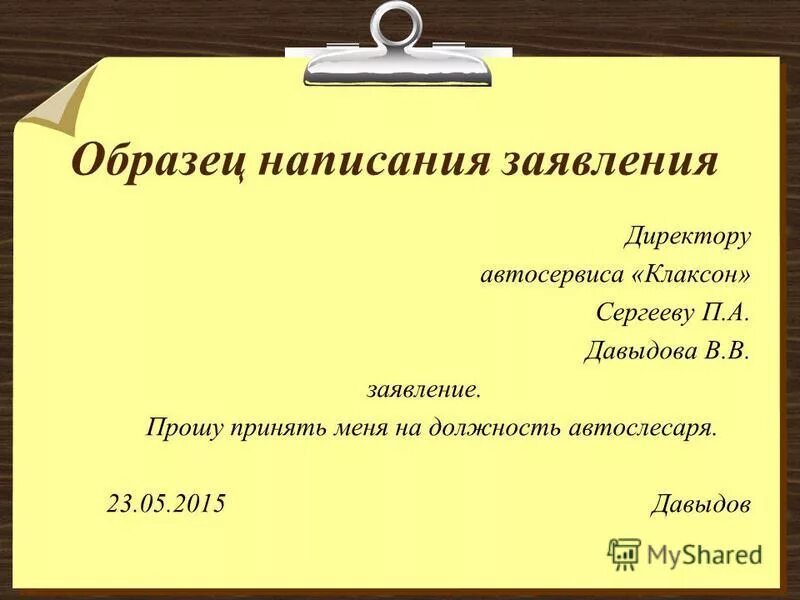 Образец написания заявления

Директору
автосервиса «Клаксон»
Сергееву П.А.
Давыдова В.В.

заявление.

Прошу принять меня на должность автослесаря.

23.05.2015 Давыдов

MyShared